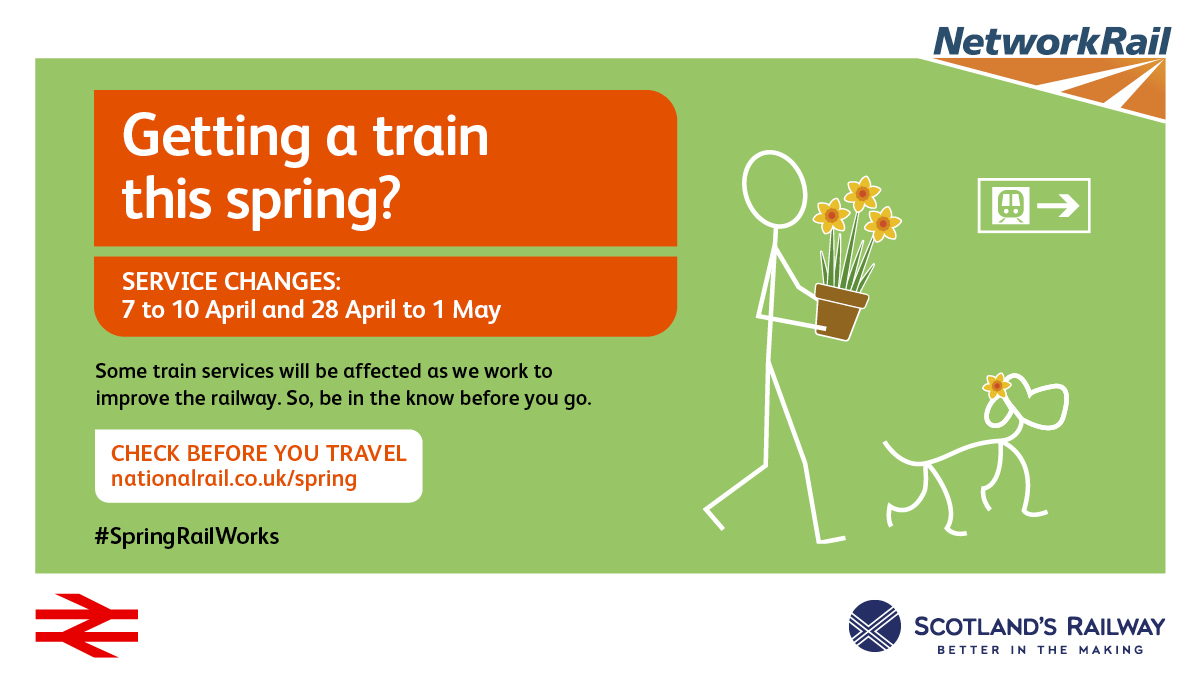 NetworkRail

Getting a train this spring?

SERVICE CHANGES:
7 to 10 April and 28 April to 1 May

Some train services will be affected as we work to improve the railway. So, be in the know before you go.

CHECK BEFORE YOU TRAVEL
nationalrail.co.uk/spring

#SpringRailWorks

SCOTLAND'S RAILWAY
BETTER IN THE MAKING